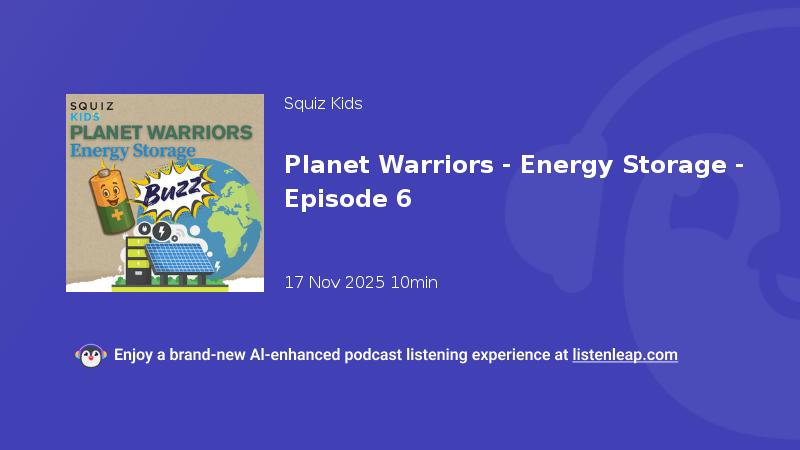 SQUIZ KIDS
PLANET WARRIORS
Energy Storage
Buzz

Squiz Kids

Planet Warriors - Energy Storage - Episode 6

17 Nov 2025 10min

Enjoy a brand-new AI-enhanced podcast listening experience at listenleap.com